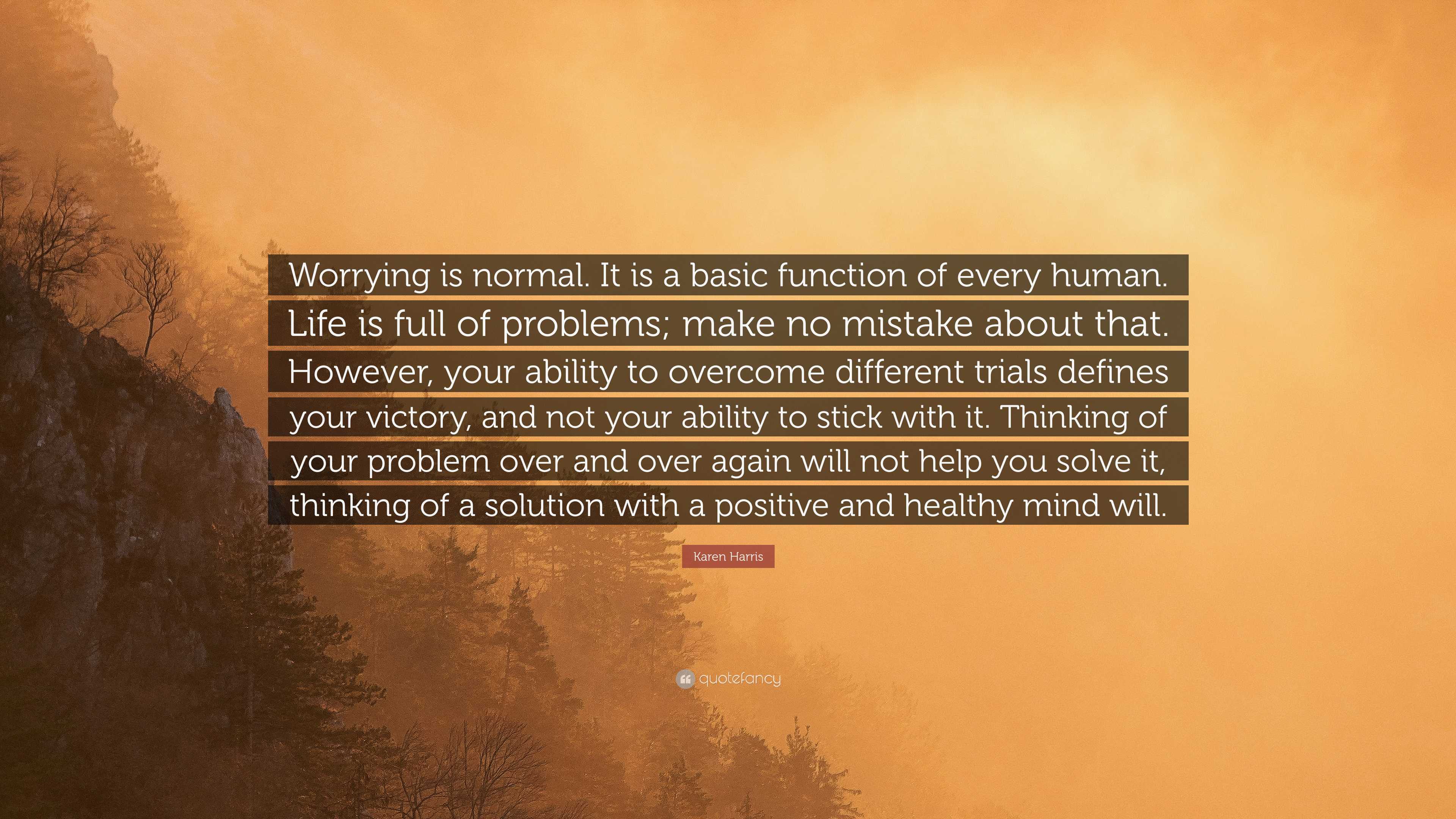 Worrying is normal. It is a basic function of every human. Life is full of problems; make no mistake about that. However, your ability to overcome different trials defines your victory, and not your ability to stick with it. Thinking of your problem over and over again will not help you solve it, thinking of a solution with a positive and healthy mind will.

Karen Harris

quotefancy